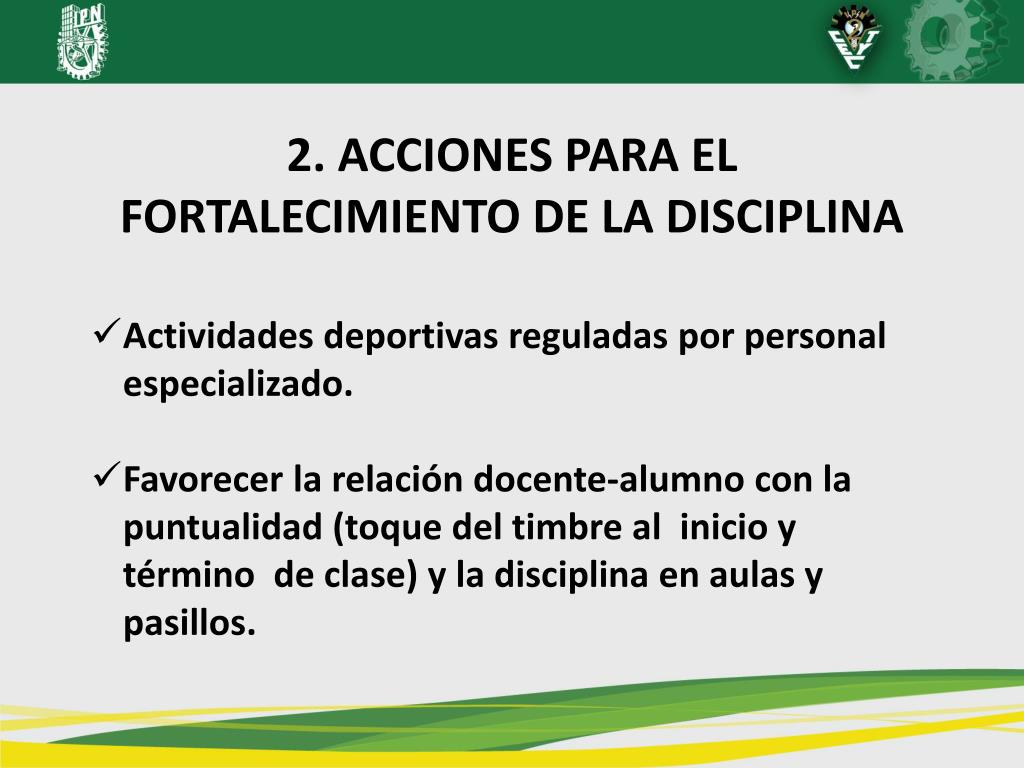 IPN

2. ACCIONES PARA EL FORTALECIMIENTO DE LA DISCIPLINA

✓Actividades deportivas reguladas por personal especializado.

✓Favorecer la relación docente-alumno con la puntualidad (toque del timbre al inicio y término de clase) y la disciplina en aulas y pasillos.